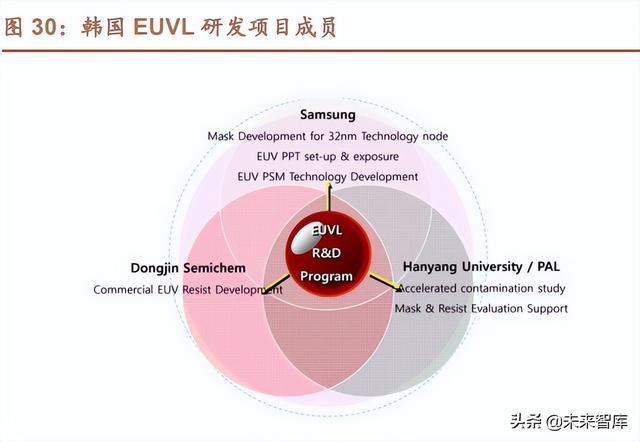 图 30：韩国 EUVL 研发项目成员

Samsung
Mask Development for 32nm Technology node
EUV PPT set-up & exposure
EUV PSM Technology Development

EUVL
R&D
Program

Dongjin Semichem
Commercial EUV Resist Development

Hanyang University / PAL
Accelerated contamination study
Mask & Resist Evaluation Support

头条 @未来智库